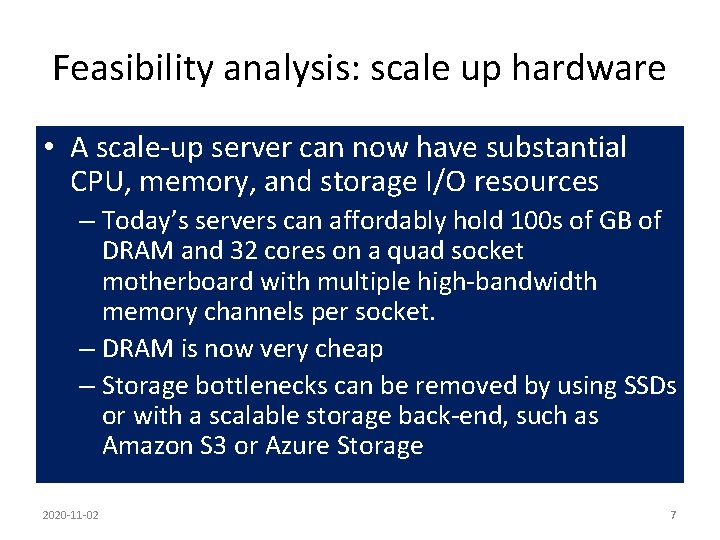 Feasibility analysis: scale up hardware

• A scale-up server can now have substantial CPU, memory, and storage I/O resources

– Today's servers can affordably hold 100s of GB of DRAM and 32 cores on a quad socket motherboard with multiple high-bandwidth memory channels per socket.

– DRAM is now very cheap

– Storage bottlenecks can be removed by using SSDs or with a scalable storage back-end, such as Amazon S3 or Azure Storage

2020-11-02

7